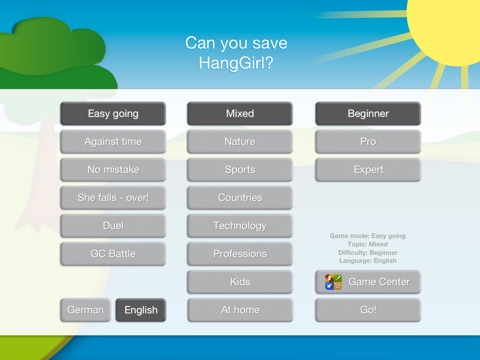 Can you save HangGirl?

Easy going
Against time
No mistake
She falls - over!
Duel
GC Battle

German English

Mixed
Nature
Sports
Countries
Technology
Professions
Kids
At home

Beginner
Pro
Expert

Game mode: Easy going
Topic: Mixed
Difficulty: Beginner
Language: English

Game Center
Go!